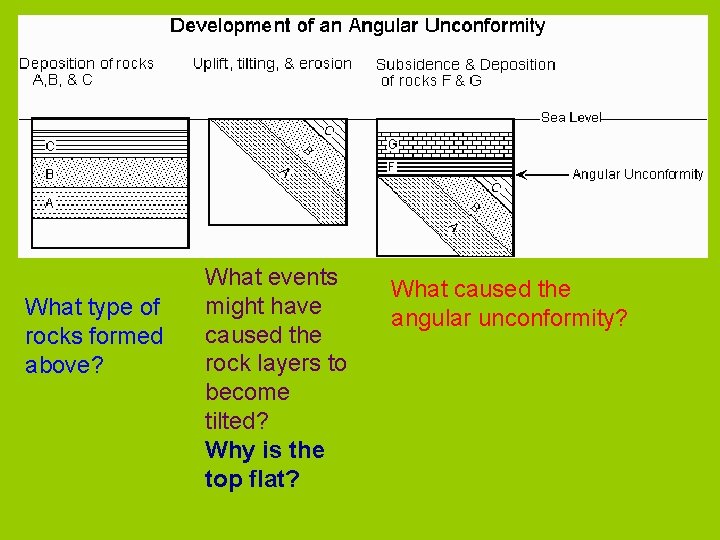 Development of an Angular Unconformity

Deposition of rocks A,B, & C

Uplift, tilting, & erosion

Subsidence & Deposition of rocks F & G

Sea Level

C
B
A

C
B
A

G
F
C
B
A

Angular Unconformity

What type of rocks formed above?

What events might have caused the rock layers to become tilted?

Why is the top flat?

What caused the angular unconformity?